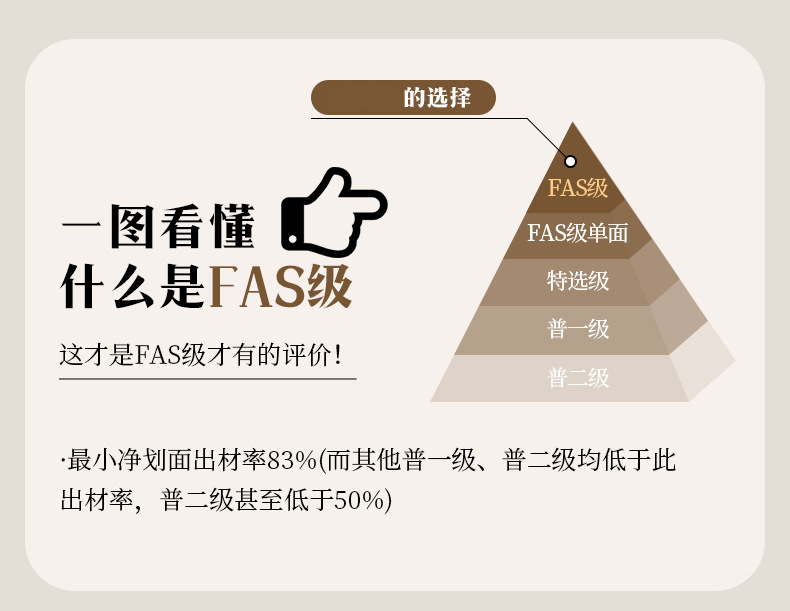 的选择

一图看懂
什么是FAS级

这才是FAS级才有的评价！

FAS级
FAS级单面
特选级
普一级
普二级

·最小净划面出材率83%(而其他普一级、普二级均低于此出材率，普二级甚至低于50%)